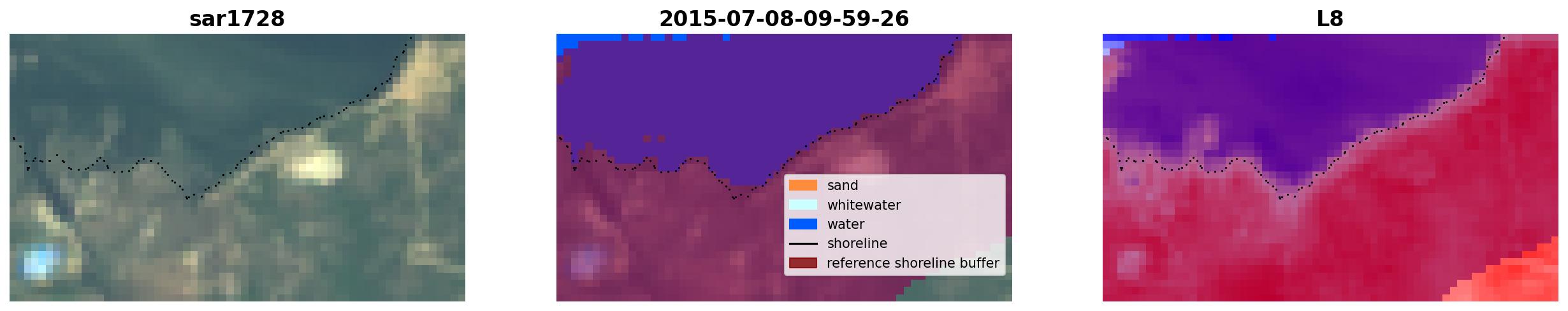 sar1728

2015-07-08-09-59-26

sand
whitewater
water
shoreline
reference shoreline buffer

L8